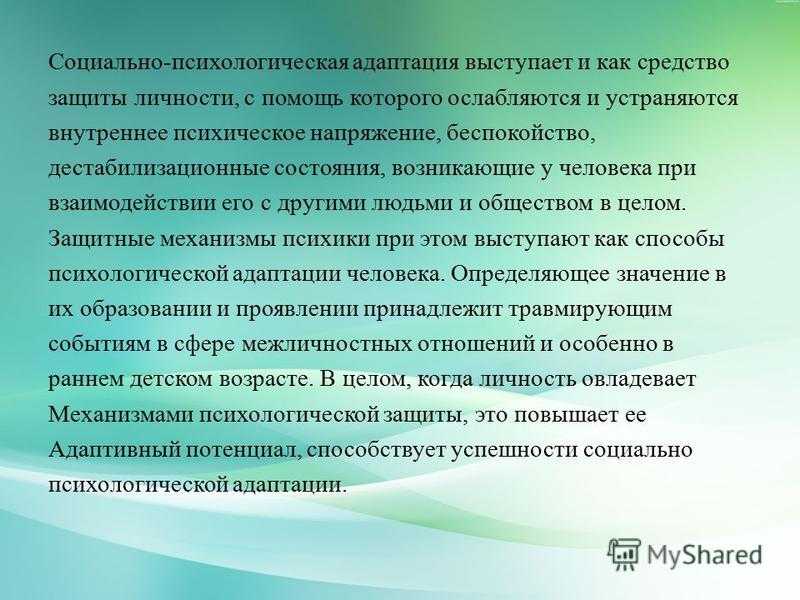 Социально-психологическая адаптация выступает и как средство защиты личности, с помощь которого ослабляются и устраняются внутреннее психическое напряжение, беспокойство, дестабилизационные состояния, возникающие у человека при взаимодействии его с другими людьми и обществом в целом. Защитные механизмы психики при этом выступают как способы психологической адаптации человека. Определяющее значение в их образовании и проявлении принадлежит травмирующим событиям в сфере межличностных отношений и особенно в раннем детском возрасте. В целом, когда личность овладевает Механизмами психологической защиты, это повышает ее Адаптивный потенциал, способствует успешности социально психологической адаптации.

MyShared